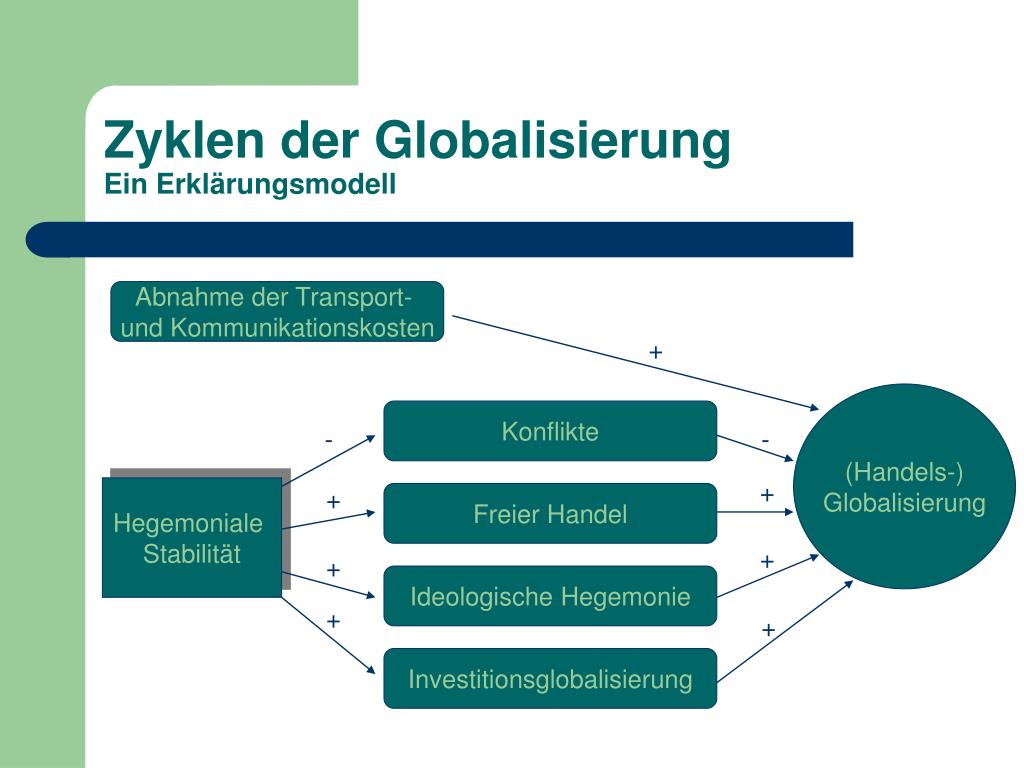 Zyklen der Globalisierung
Ein Erklärungsmodell

Abnahme der Transport- und Kommunikationskosten

+

Hegemoniale Stabilität

-

+

+

+

Konflikte

Freier Handel

Ideologische Hegemonie

Investitionsglobalisierung

-

+

+

+

(Handels-) Globalisierung